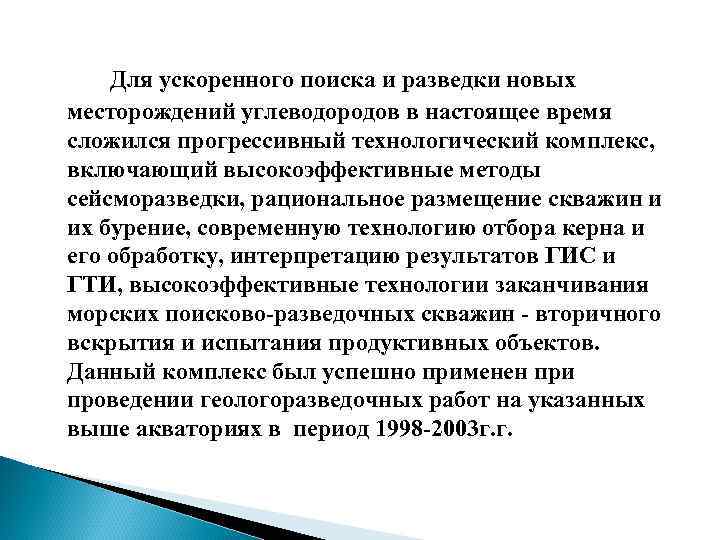 Для ускоренного поиска и разведки новых месторождений углеводородов в настоящее время сложился прогрессивный технологический комплекс, включающий высокоэффективные методы сейсморазведки, рациональное размещение скважин и их бурение, современную технологию отбора керна и его обработку, интерпретацию результатов ГИС и ГТИ, высокоэффективные технологии заканчивания морских поисково-разведочных скважин - вторичного вскрытия и испытания продуктивных объектов. Данный комплекс был успешно применен при проведении геологоразведочных работ на указанных выше акваториях в период 1998-2003г.г.